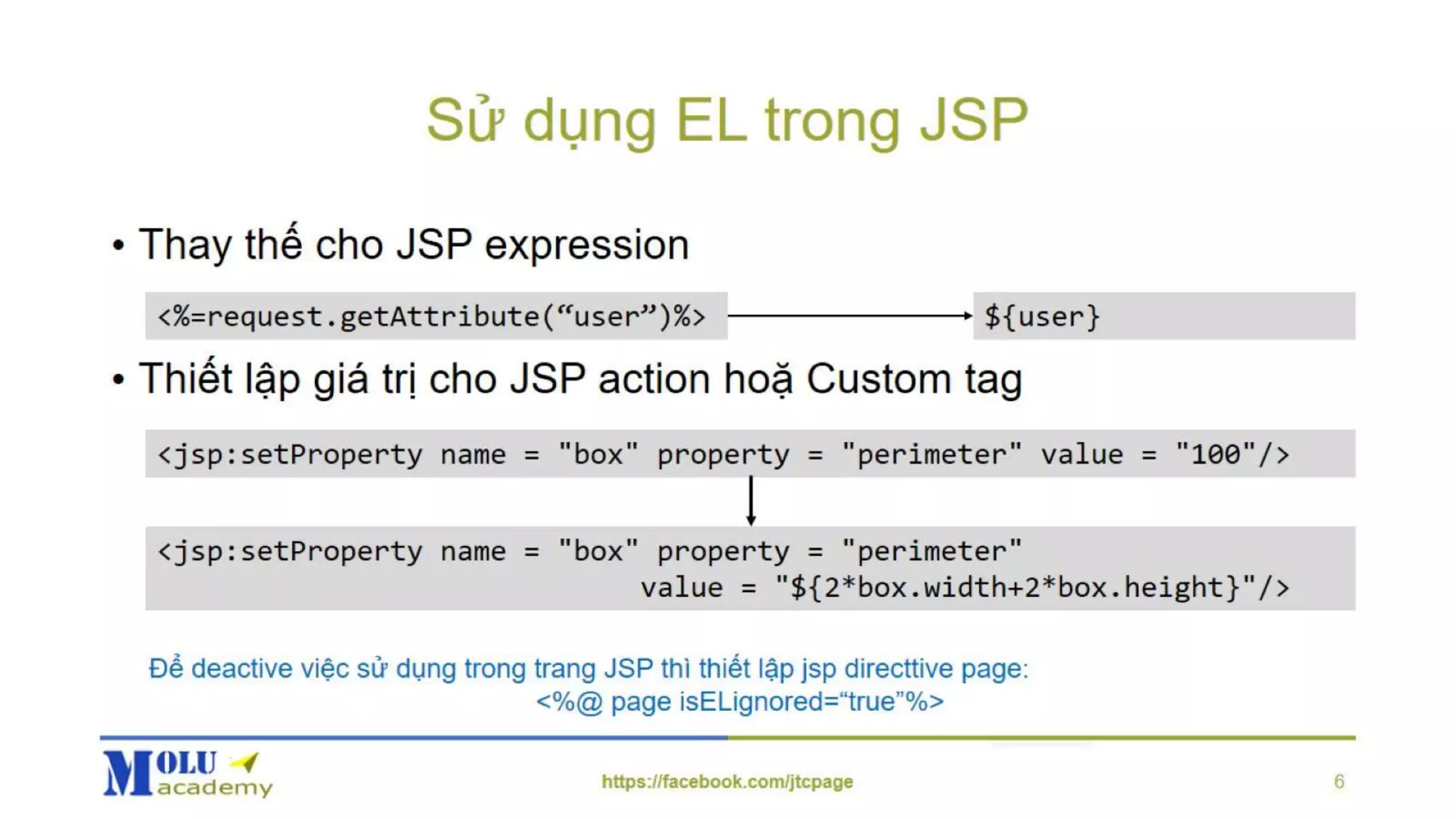 Sử dụng EL trong JSP

• Thay thế cho JSP expression

<%=request.getAttribute(“user”)%>

${user}

• Thiết lập giá trị cho JSP action hoặ Custom tag

<jsp:setProperty name = "box" property = "perimeter" value = "100"/>

<jsp:setProperty name = "box" property = "perimeter" value = "${2*box.width+2*box.height}"/>

Để deactive việc sử dụng trong trang JSP thì thiết lập jsp directtive page:
<%@ page isELignored=“true”%>

MOLU academy

https://facebook.com/jtcpage

6